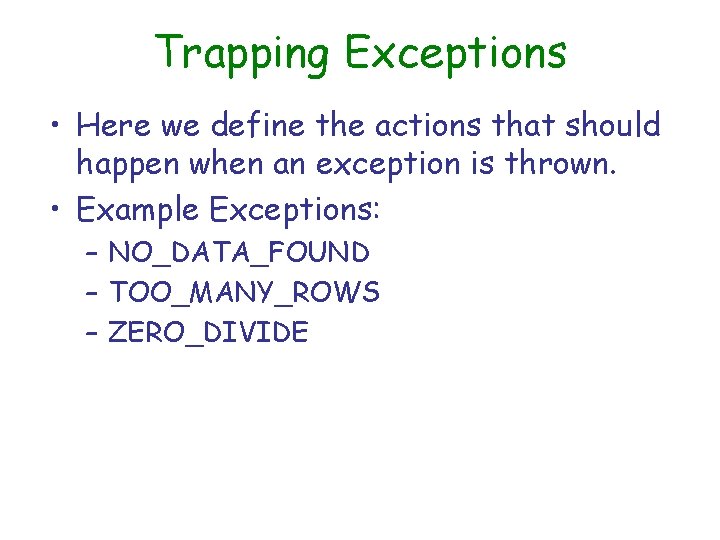 Trapping Exceptions

• Here we define the actions that should happen when an exception is thrown.

• Example Exceptions:

– NO_DATA_FOUND

– TOO_MANY_ROWS

– ZERO_DIVIDE